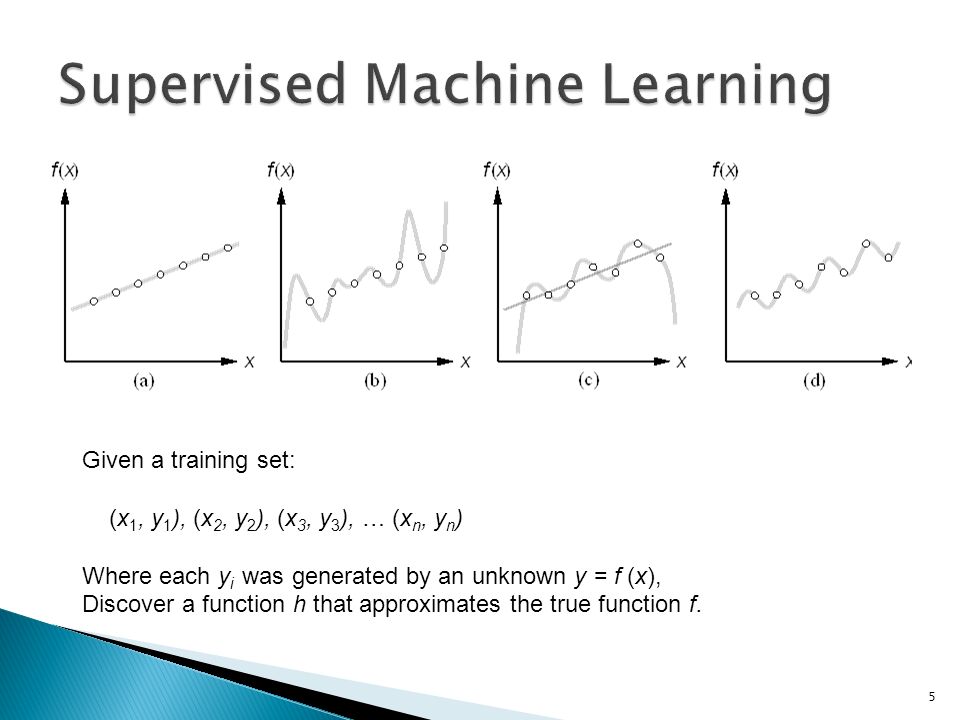 Supervised Machine Learning

$f(x)$

$x$

(a)

$f(x)$

$x$

(b)

$f(x)$

$x$

(c)

$f(x)$

$x$

(d)

Given a training set:

$(x_1, y_1), (x_2, y_2), (x_3, y_3), \ldots (x_n, y_n)$

Where each $y_i$ was generated by an unknown $y = f(x)$,
Discover a function $h$ that approximates the true function $f$.

5